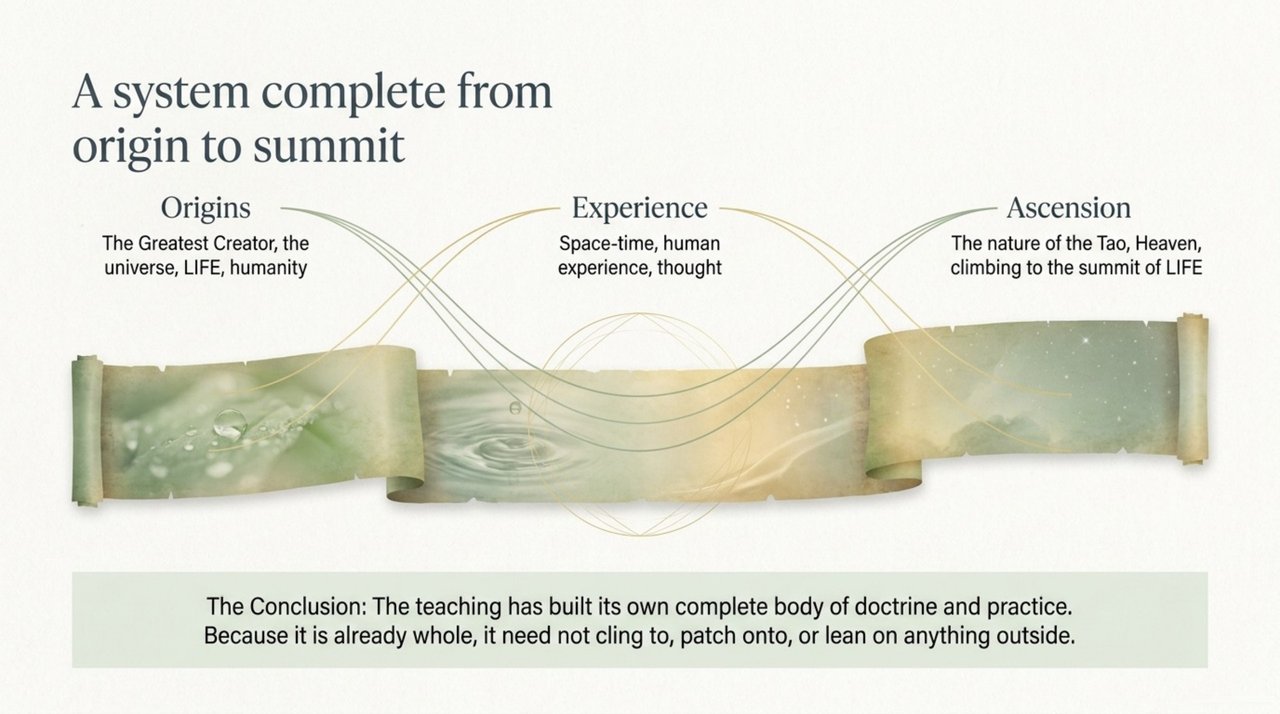 A system complete from origin to summit

Origins
The Greatest Creator, the universe, LIFE, humanity

Experience
Space-time, human experience, thought

Ascension
The nature of the Tao, Heaven, climbing to the summit of LIFE

The Conclusion: The teaching has built its own complete body of doctrine and practice. Because it is already whole, it need not cling to, patch onto, or lean on anything outside.